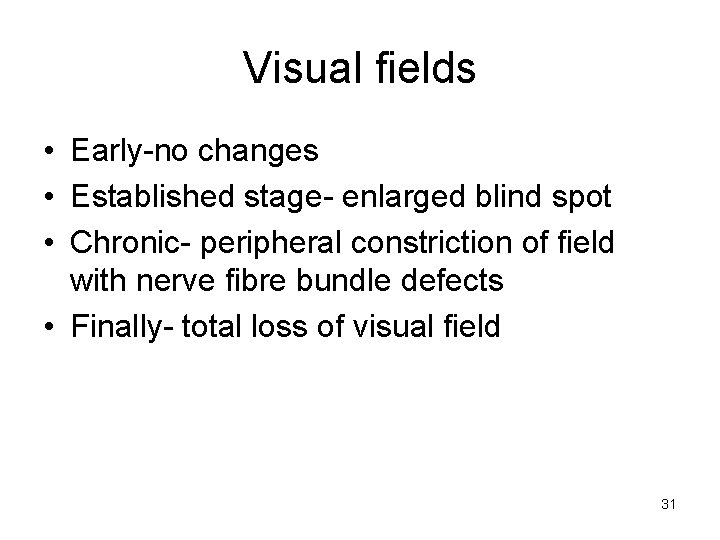 Visual fields

• Early-no changes
• Established stage- enlarged blind spot
• Chronic- peripheral constriction of field with nerve fibre bundle defects
• Finally- total loss of visual field

31